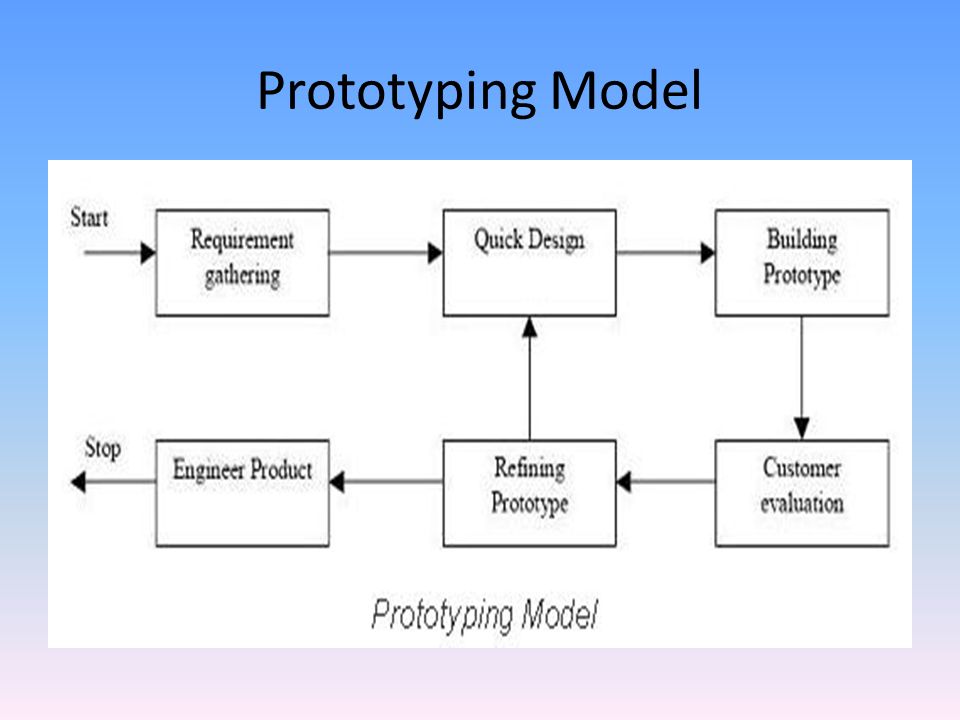 Prototyping Model

Start

Requirement gathering

Quick Design

Building Prototype

Customer evaluation

Refining Prototype

Engineer Product

Stop

Prototyping Model